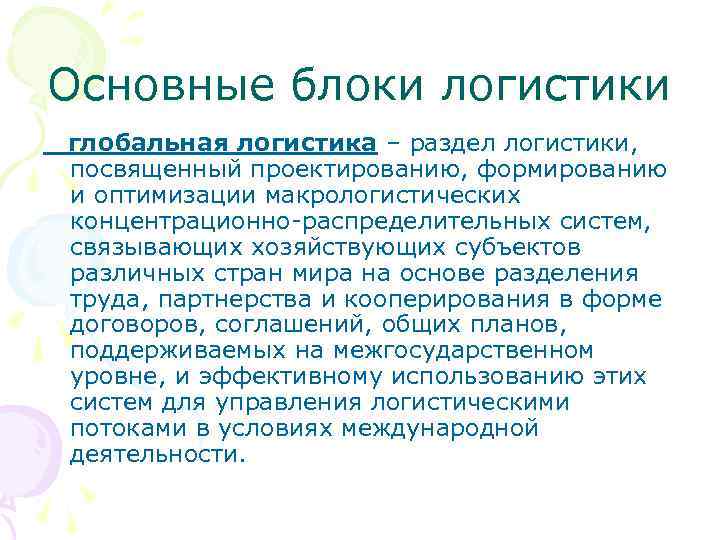 Основные блоки логистики

глобальная логистика – раздел логистики, посвященный проектированию, формированию и оптимизации макрологистических концентрационно-распределительных систем, связывающих хозяйствующих субъектов различных стран мира на основе разделения труда, партнерства и кооперирования в форме договоров, соглашений, общих планов, поддерживаемых на межгосударственном уровне, и эффективному использованию этих систем для управления логистическими потоками в условиях международной деятельности.